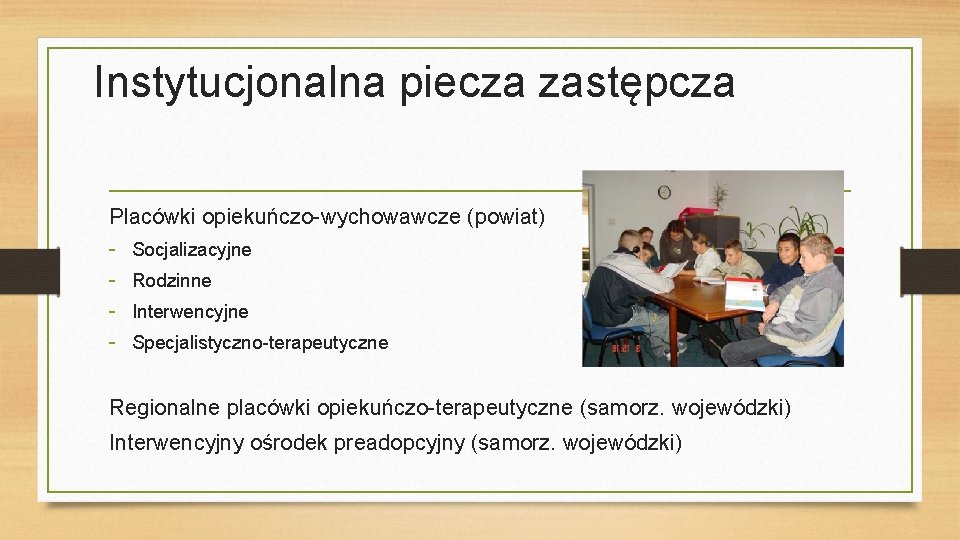 Instytucjonalna piecza zastępcza

Placówki opiekuńczo-wychowawcze (powiat)
- Socjalizacyjne
- Rodzinne
- Interwencyjne
- Specjalistyczno-terapeutyczne

Regionalne placówki opiekuńczo-terapeutyczne (samorz. wojewódzki)
Interwencyjny ośrodek preadopcyjny (samorz. wojewódzki)